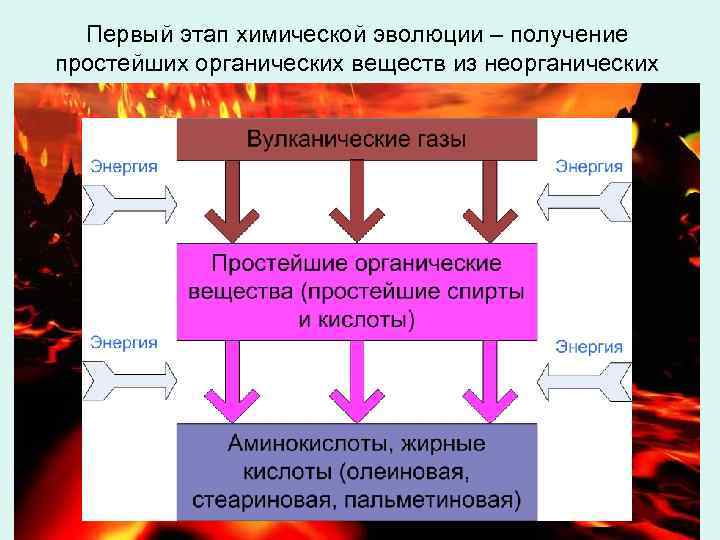 Первый этап химической эволюции – получение простейших органических веществ из неорганических

Вулканические газы

Энергия

Энергия

Простейшие органические вещества (простейшие спирты и кислоты)

Энергия

Энергия

Аминокислоты, жирные кислоты (олеиновая, стеариновая, пальметиновая)